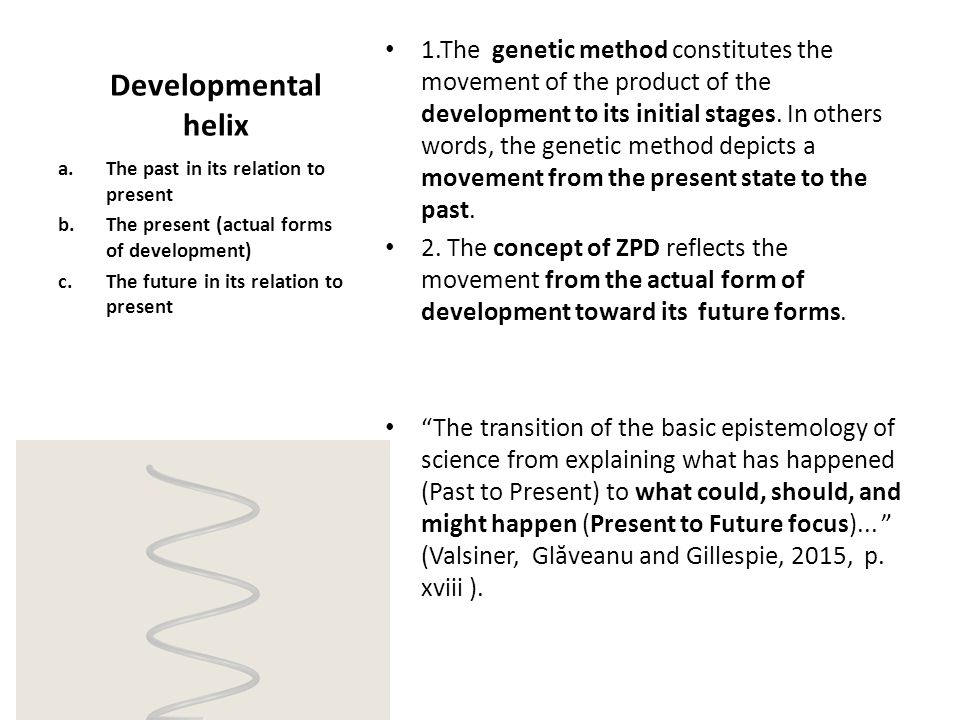 Developmental helix

a. The past in its relation to present
b. The present (actual forms of development)
c. The future in its relation to present

• 1.The genetic method constitutes the movement of the product of the development to its initial stages. In others words, the genetic method depicts a movement from the present state to the past.

• 2. The concept of ZPD reflects the movement from the actual form of development toward its future forms.

• “The transition of the basic epistemology of science from explaining what has happened (Past to Present) to what could, should, and might happen (Present to Future focus)... ” (Valsiner, Glăveanu and Gillespie, 2015, p. xviii ).